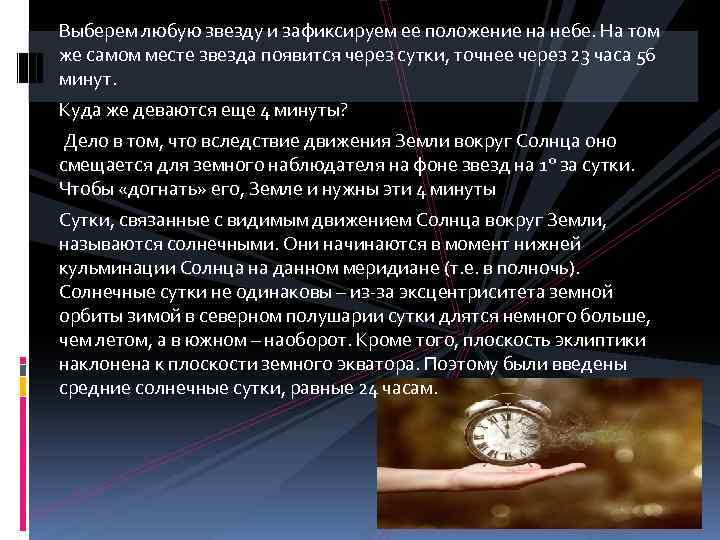 Выберем любую звезду и зафиксируем ее положение на небе. На том же самом месте звезда появится через сутки, точнее через 23 часа 56 минут.

Куда же деваются еще 4 минуты?

Дело в том, что вследствие движения Земли вокруг Солнца оно смещается для земного наблюдателя на фоне звезд на 1° за сутки. Чтобы «догнать» его, Земле и нужны эти 4 минуты

Сутки, связанные с видимым движением Солнца вокруг Земли, называются солнечными. Они начинаются в момент нижней кульминации Солнца на данном меридиане (т.е. в полночь). Солнечные сутки не одинаковы – из-за эксцентриситета земной орбиты зимой в северном полушарии сутки длятся немного больше, чем летом, а в южном – наоборот. Кроме того, плоскость эклиптики наклонена к плоскости земного экватора. Поэтому были введены средние солнечные сутки, равные 24 часам.